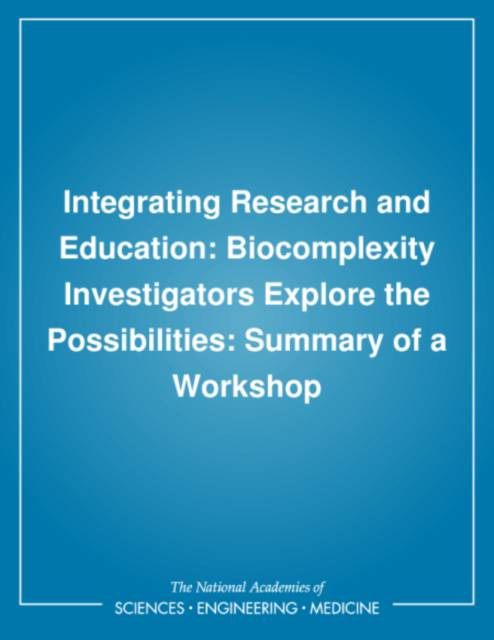 Integrating Research and Education: Biocomplexity Investigators Explore the Possibilities: Summary of a Workshop

The National Academies of
SCIENCES · ENGINEERING · MEDICINE